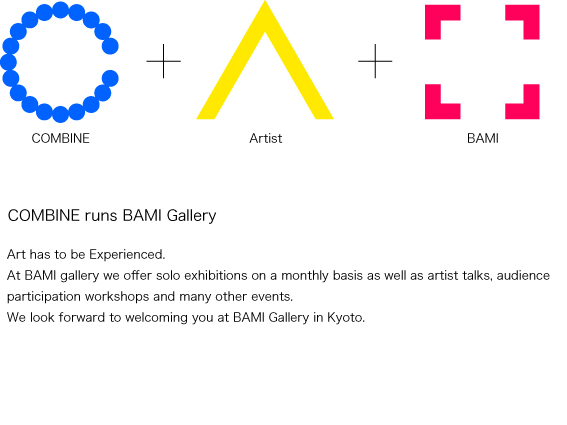 COMBINE + Artist + BAMI

COMBINE runs BAMI Gallery

Art has to be Experienced.
At BAMI gallery we offer solo exhibitions on a monthly basis as well as artist talks, audience participation workshops and many other events.
We look forward to welcoming you at BAMI Gallery in Kyoto.